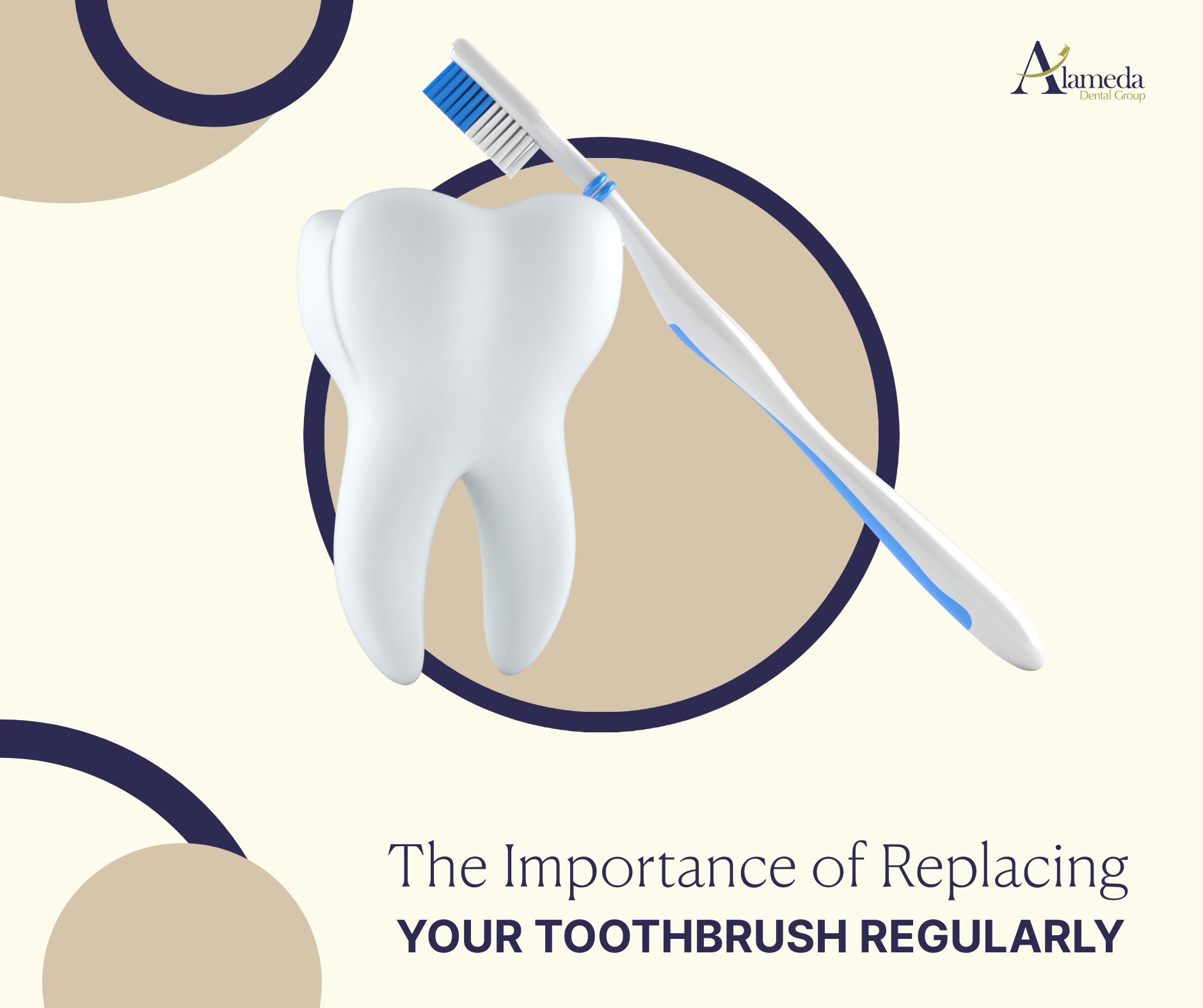 Alameda
Dental Group

The Importance of Replacing
YOUR TOOTHBRUSH REGULARLY